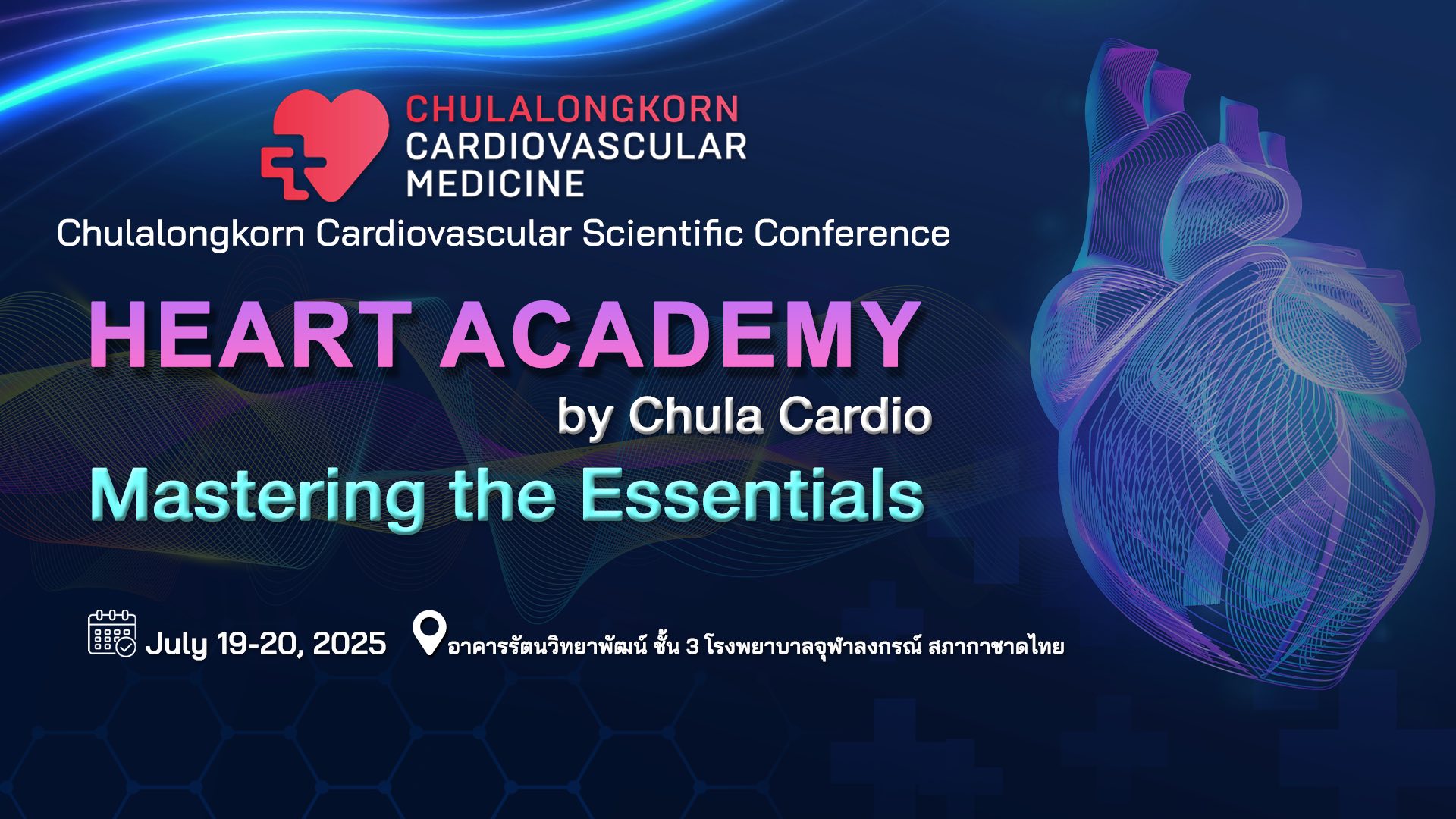 CHULALONGKORN
CARDIOVASCULAR
MEDICINE

Chulalongkorn Cardiovascular Scientific Conference

HEART ACADEMY
by Chula Cardio
Mastering the Essentials

July 19-20, 2025

อาคารรัตนวิทยาพัฒน์ ชั้น 3 โรงพยาบาลจุฬาลงกรณ์ สภากาชาดไทย